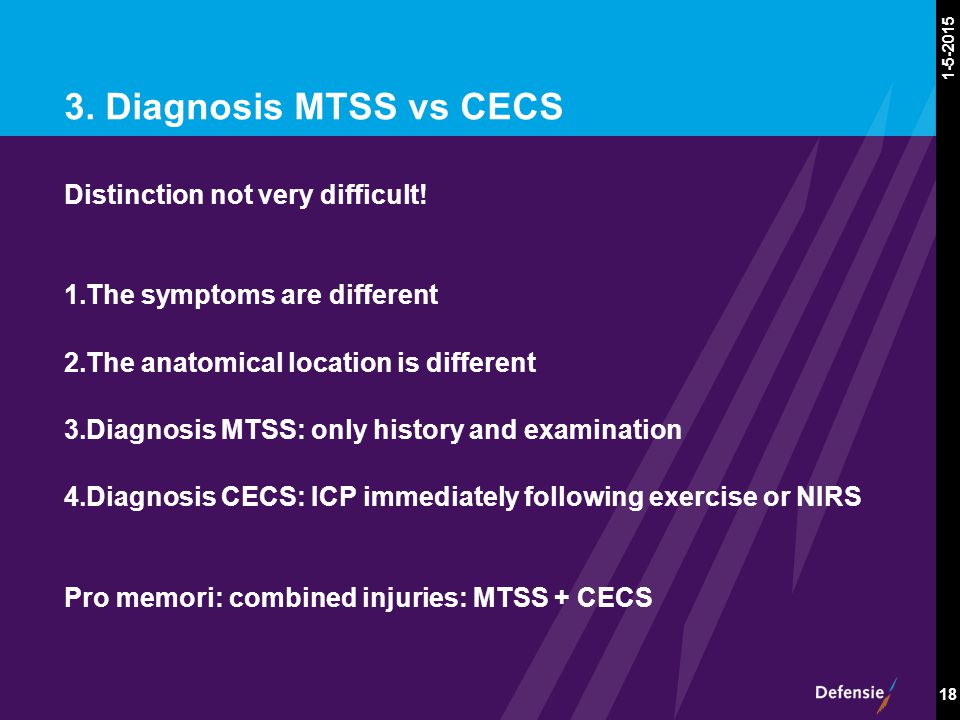 1-5-2015

3. Diagnosis MTSS vs CECS

Distinction not very difficult!

1.The symptoms are different

2.The anatomical location is different

3.Diagnosis MTSS: only history and examination

4.Diagnosis CECS: ICP immediately following exercise or NIRS

Pro memori: combined injuries: MTSS + CECS

Defensie

18